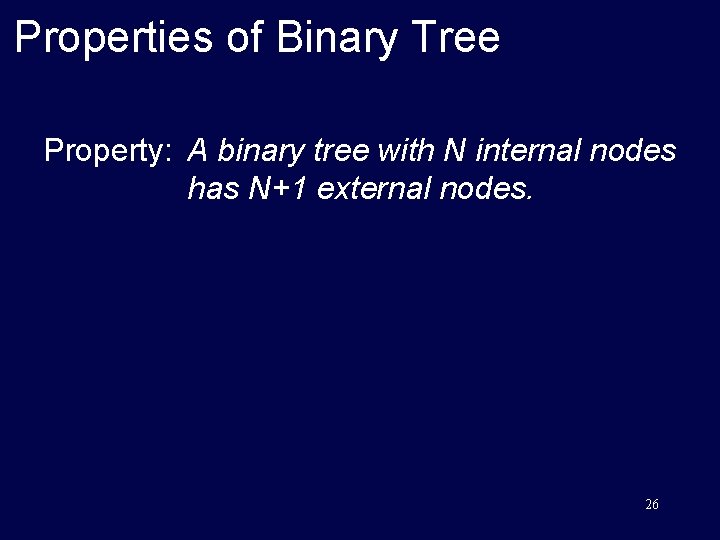 Properties of Binary Tree

Property: A binary tree with N internal nodes has N+1 external nodes.

26